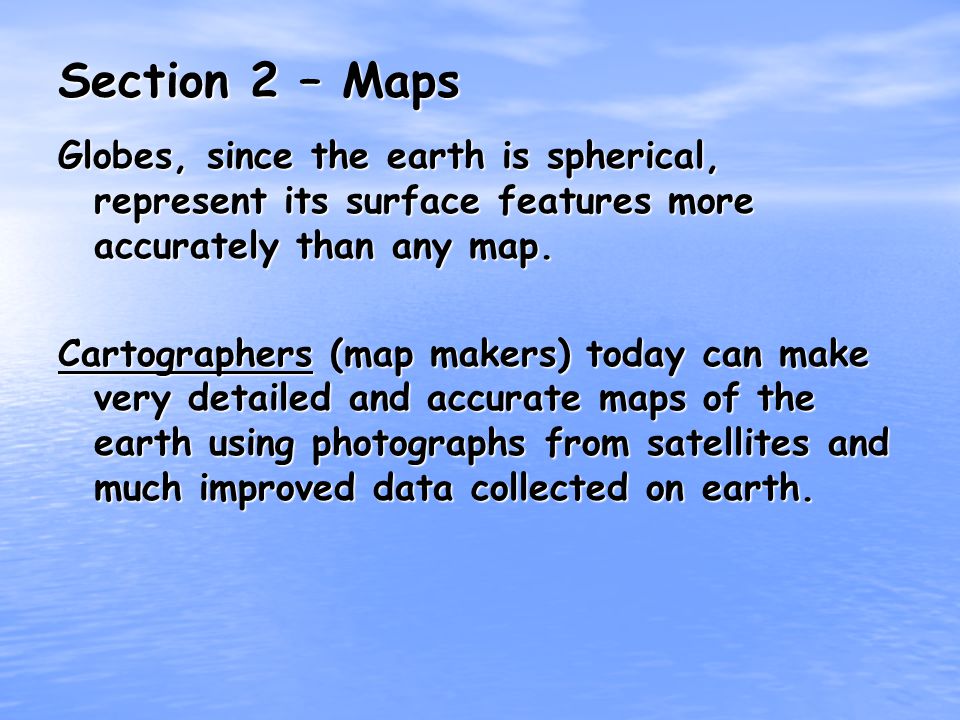 Section 2 – Maps

Globes, since the earth is spherical, represent its surface features more accurately than any map.

Cartographers (map makers) today can make very detailed and accurate maps of the earth using photographs from satellites and much improved data collected on earth.